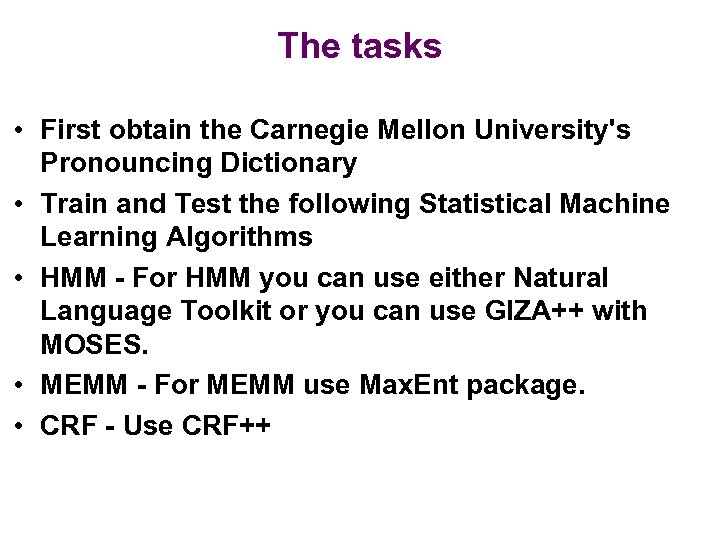 The tasks

• First obtain the Carnegie Mellon University's Pronouncing Dictionary
• Train and Test the following Statistical Machine Learning Algorithms
• HMM - For HMM you can use either Natural Language Toolkit or you can use GIZA++ with MOSES.
• MEMM - For MEMM use MaxEnt package.
• CRF - Use CRF++